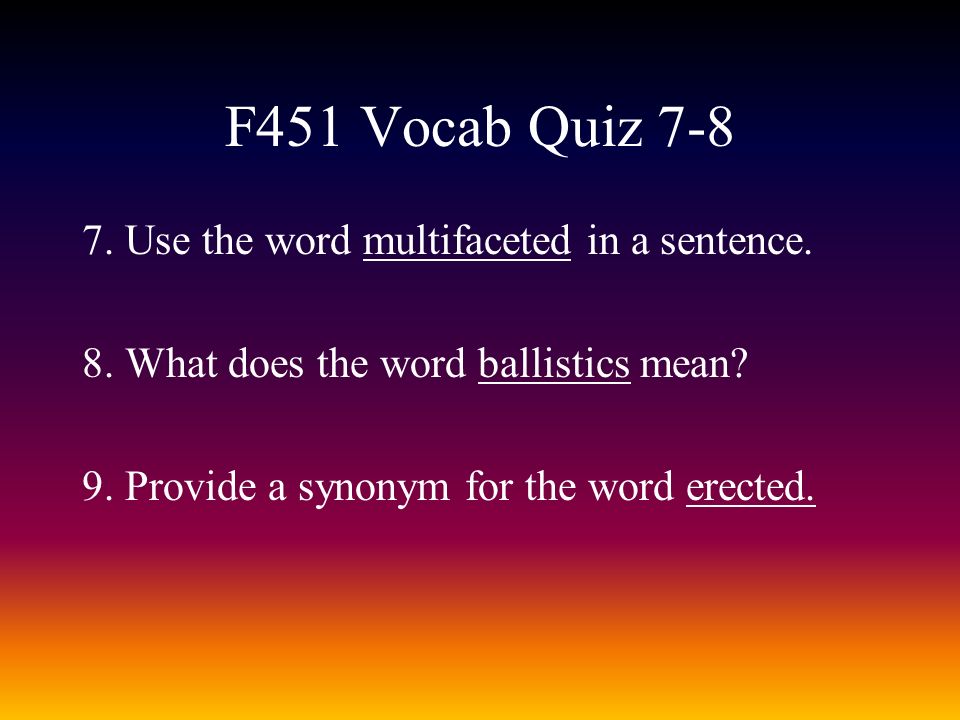 F451 Vocab Quiz 7-8

7. Use the word multifaceted in a sentence.

8. What does the word ballistics mean?

9. Provide a synonym for the word erected.